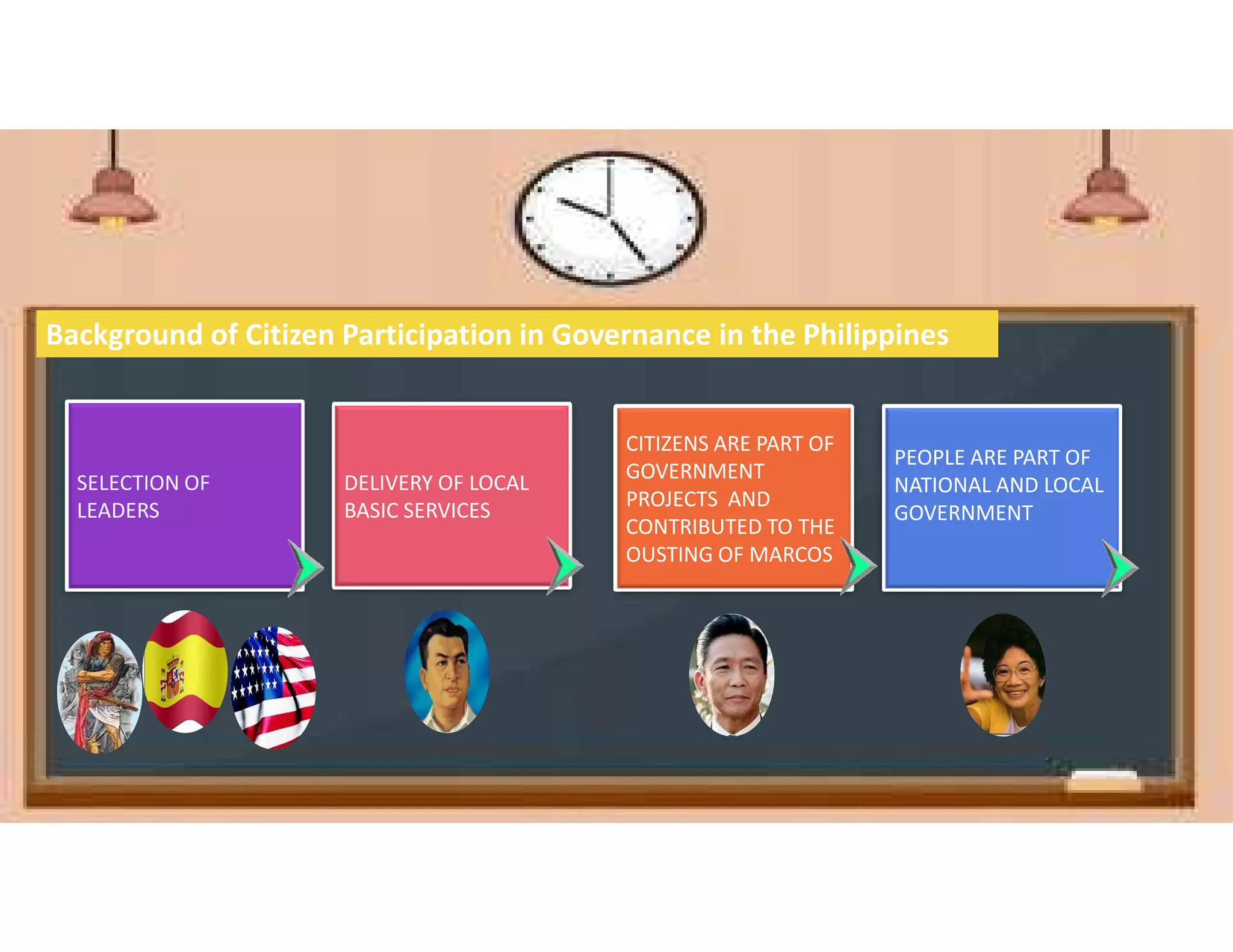 Background of Citizen Participation in Governance in the Philippines

SELECTION OF LEADERS

DELIVERY OF LOCAL BASIC SERVICES

CITIZENS ARE PART OF GOVERNMENT PROJECTS AND CONTRIBUTED TO THE OUSTING OF MARCOS

PEOPLE ARE PART OF NATIONAL AND LOCAL GOVERNMENT